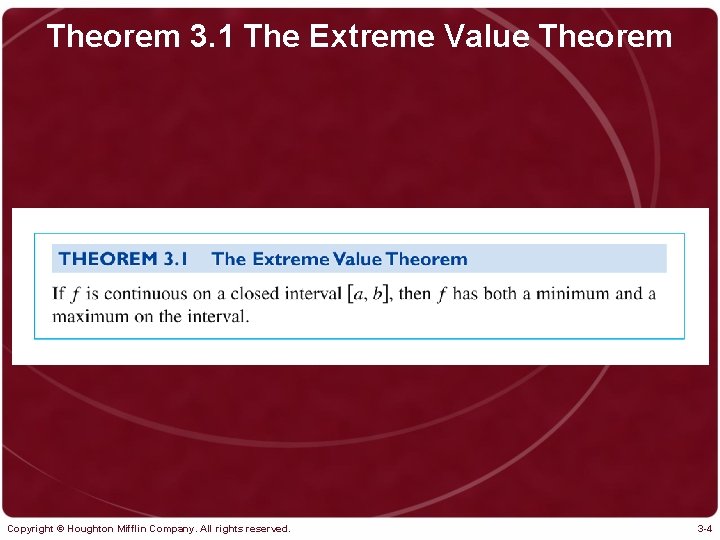 Theorem 3.1 The Extreme Value Theorem

THEOREM 3.1 The Extreme Value Theorem

If $f$ is continuous on a closed interval $[a, b]$, then $f$ has both a minimum and a maximum on the interval.

Copyright © Houghton Mifflin Company. All rights reserved.

3-4